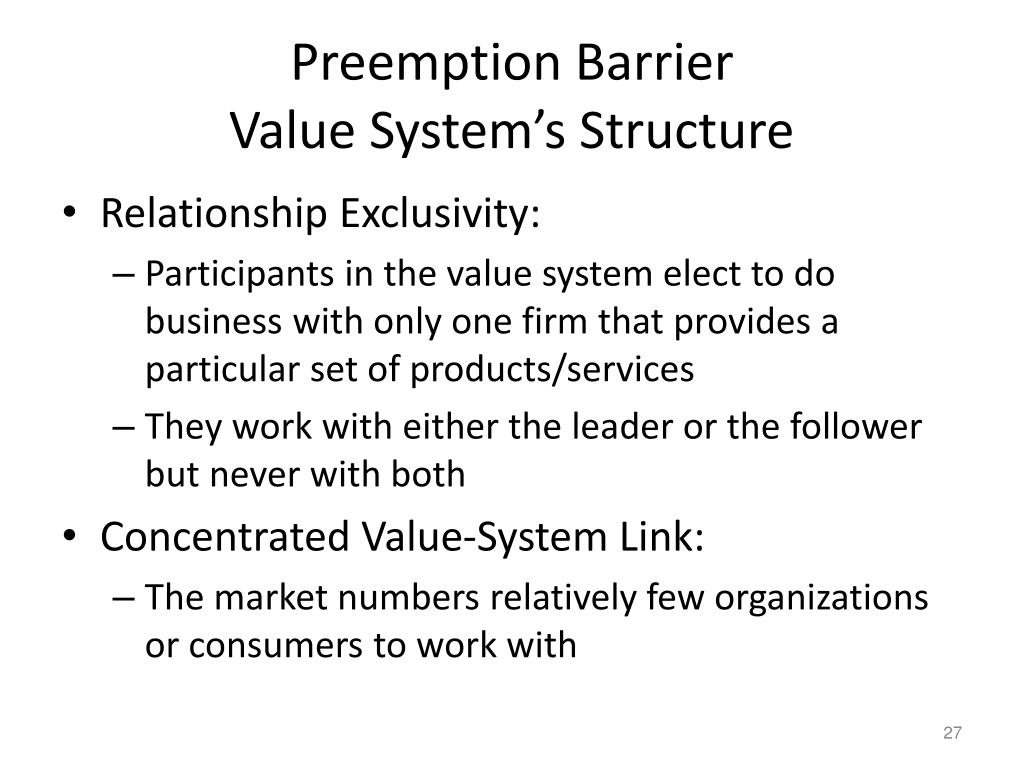 Preemption Barrier
Value System's Structure

• Relationship Exclusivity:
– Participants in the value system elect to do business with only one firm that provides a particular set of products/services
– They work with either the leader or the follower but never with both

• Concentrated Value-System Link:
– The market numbers relatively few organizations or consumers to work with

27